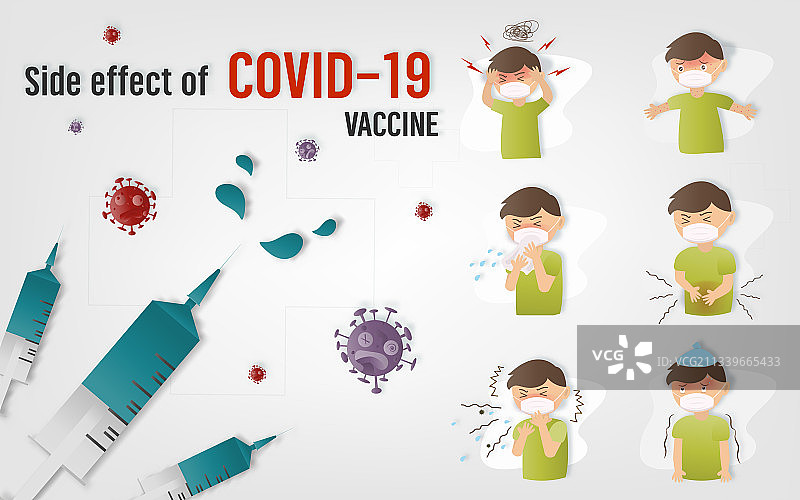 Side effect of COVID-19 VACCINE

VCG

ID:VCG211339665433